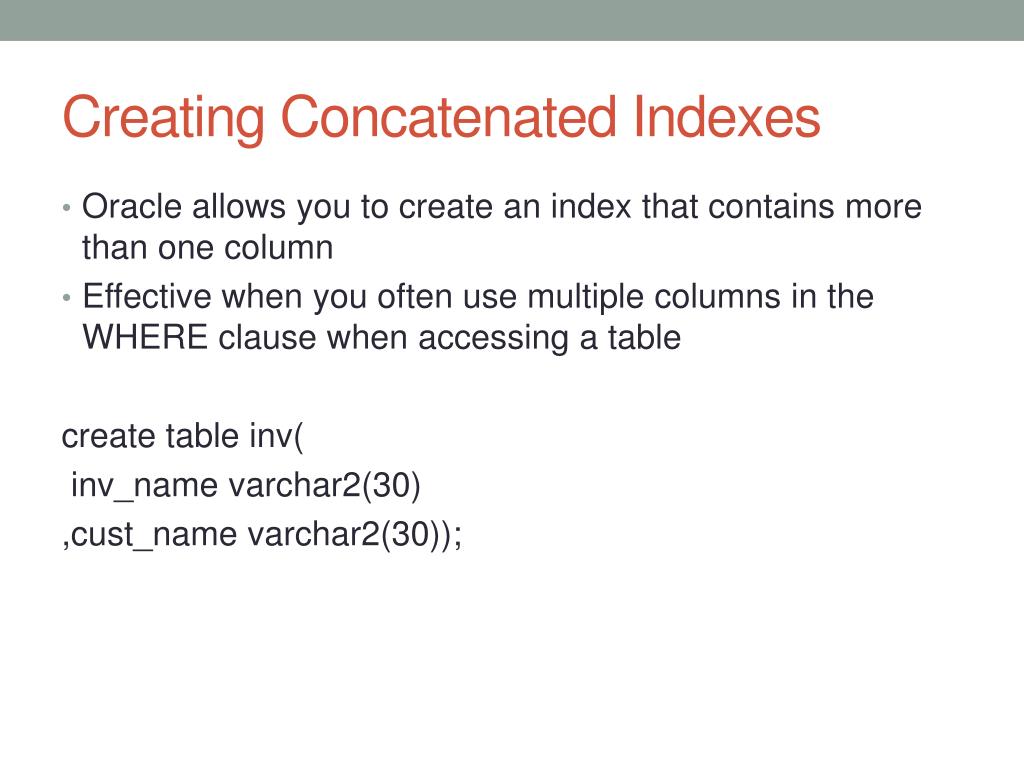 Creating Concatenated Indexes

• Oracle allows you to create an index that contains more than one column
• Effective when you often use multiple columns in the WHERE clause when accessing a table

create table inv(
 inv_name varchar2(30)
,cust_name varchar2(30));